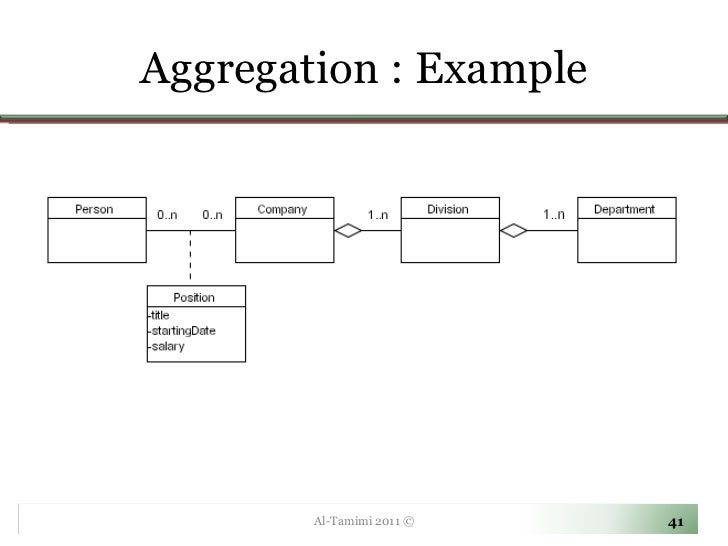 Aggregation : Example

Person

0..n

0..n

Company

1..n

Division

1..n

Department

Position

-title
-startingDate
-salary

Al-Tamimi 2011 ©

41